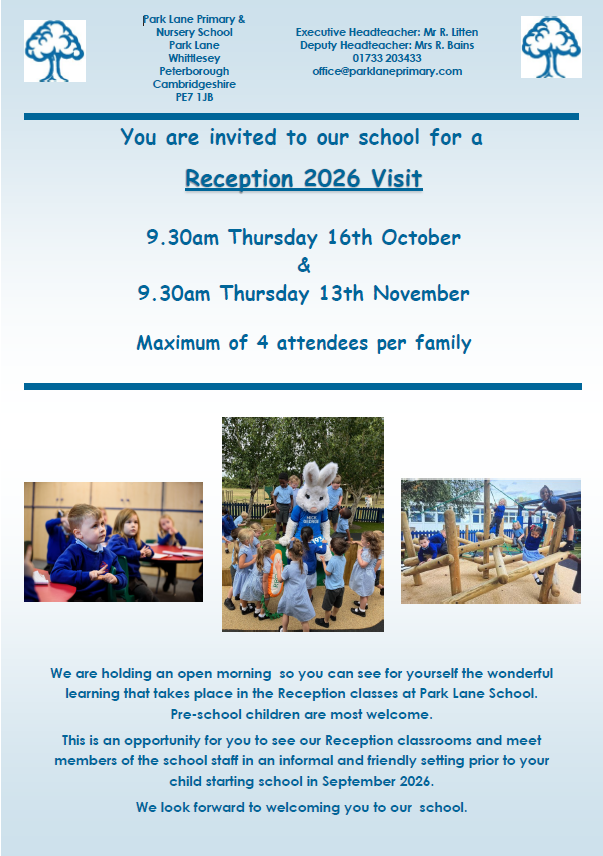 Park Lane Primary & Nursery School
Park Lane
Whittlesey
Peterborough
Cambridgeshire
PE7 1JB

Executive Headteacher: Mr R. Litten
Deputy Headteacher: Mrs R. Bains
01733 203433
office@parklaneprimary.com

You are invited to our school for a

Reception 2026 Visit

9.30am Thursday 16th October
&
9.30am Thursday 13th November

Maximum of 4 attendees per family

We are holding an open morning so you can see for yourself the wonderful learning that takes place in the Reception classes at Park Lane School. Pre-school children are most welcome.

This is an opportunity for you to see our Reception classrooms and meet members of the school staff in an informal and friendly setting prior to your child starting school in September 2026.

We look forward to welcoming you to our school.